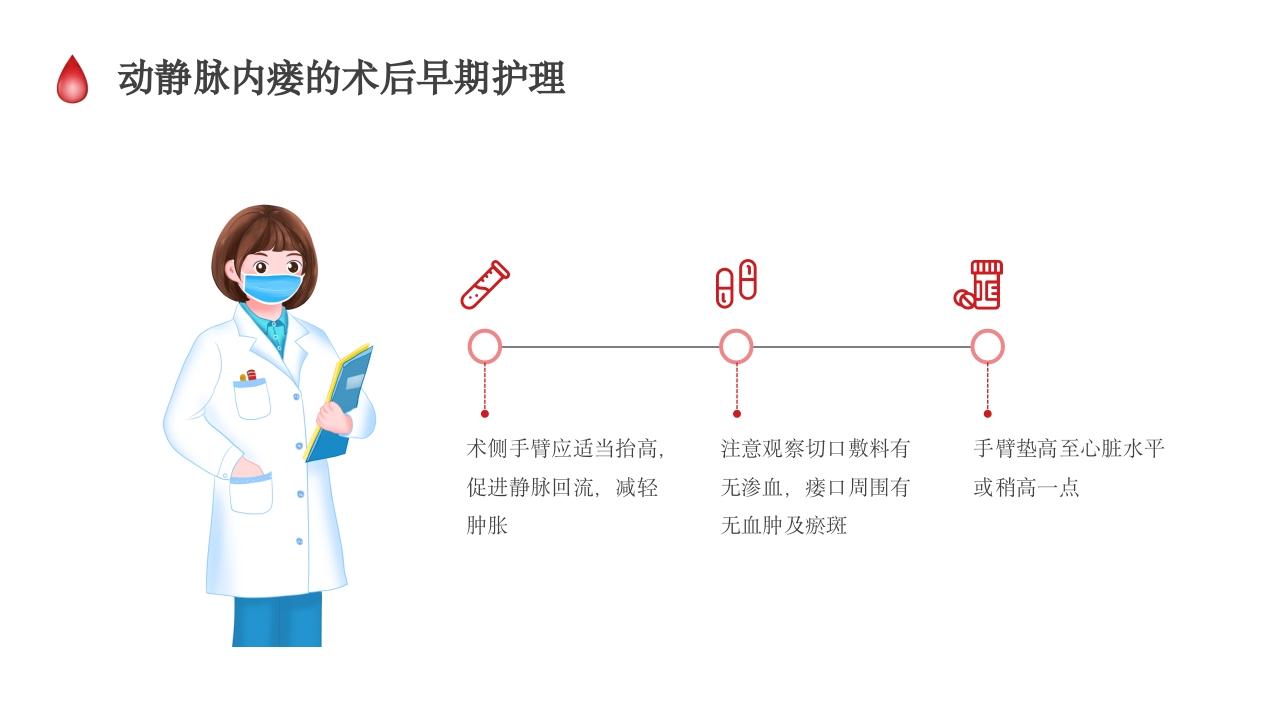 动静脉内瘘的术后早期护理

术侧手臂应适当抬高，促进静脉回流，减轻肿胀

注意观察切口敷料有无渗血，瘘口周围有无血肿及瘀斑

手臂垫高至心脏水平或稍高一点